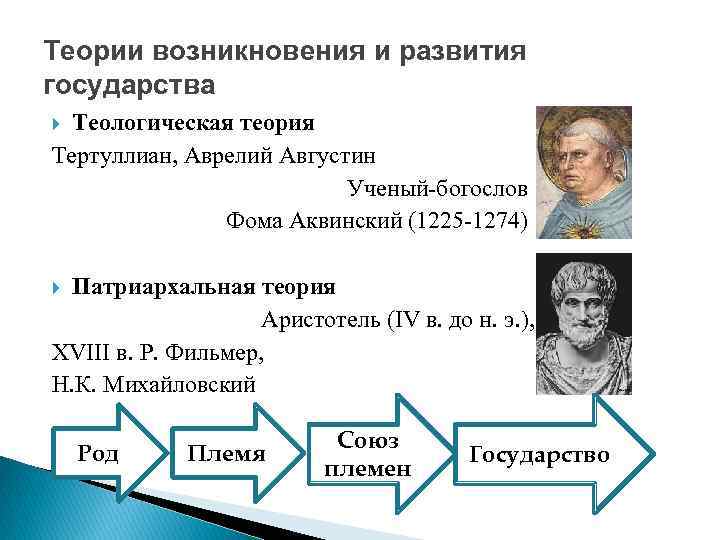 Теории возникновения и развития государства

Теологическая теория

Тертуллиан, Аврелий Августин

Ученый-богослов

Фома Аквинский (1225-1274)

Патриархальная теория

Аристотель (IV в. до н. э.),

XVIII в. Р. Фильмер,

Н.К. Михайловский

Род

Племя

Союз племен

Государство